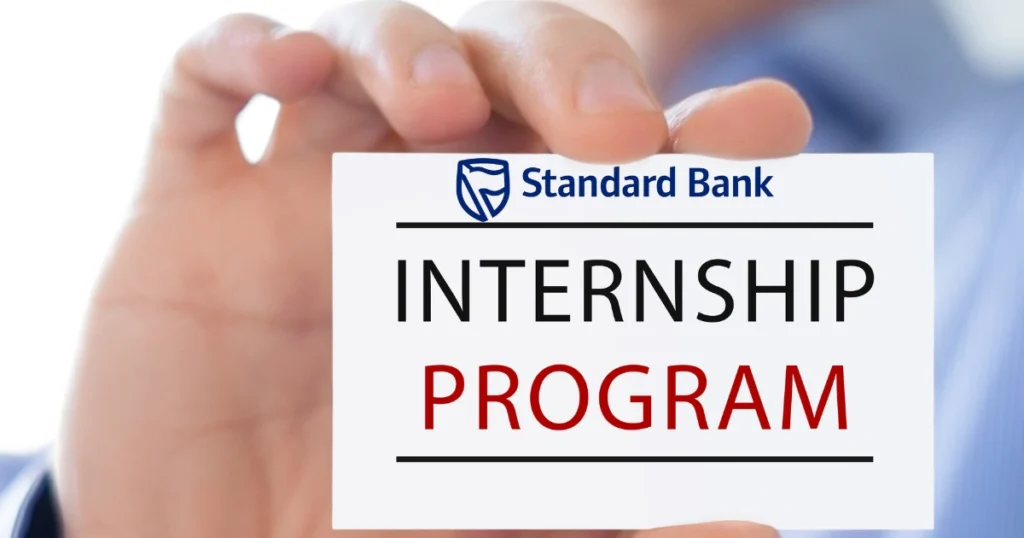 Standard Bank

INTERNSHIP
PROGRAM